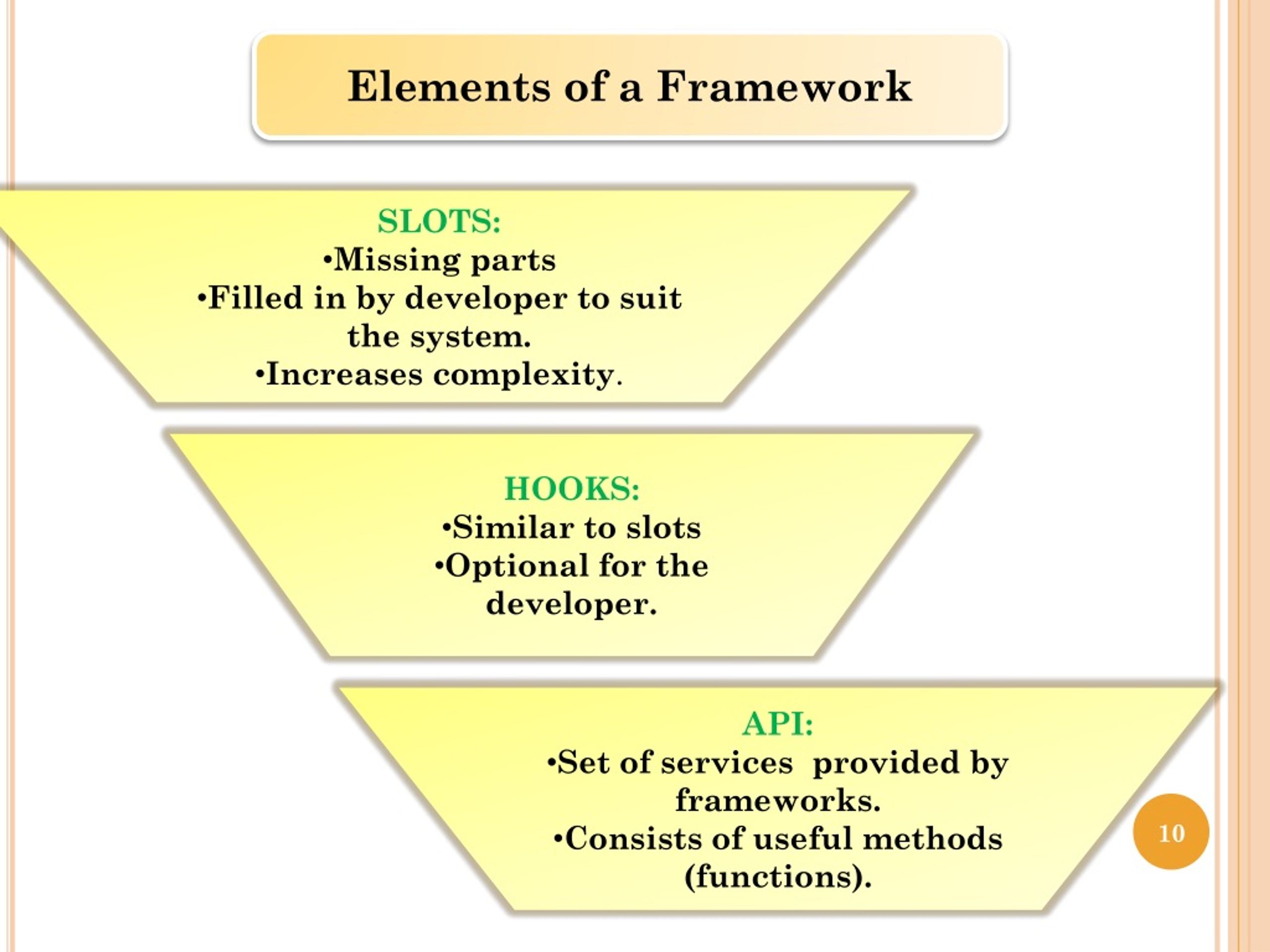 Elements of a Framework

SLOTS:
•Missing parts
•Filled in by developer to suit the system.
•Increases complexity.

HOOKS:
•Similar to slots
•Optional for the developer.

API:
•Set of services provided by frameworks.
•Consists of useful methods (functions).

10